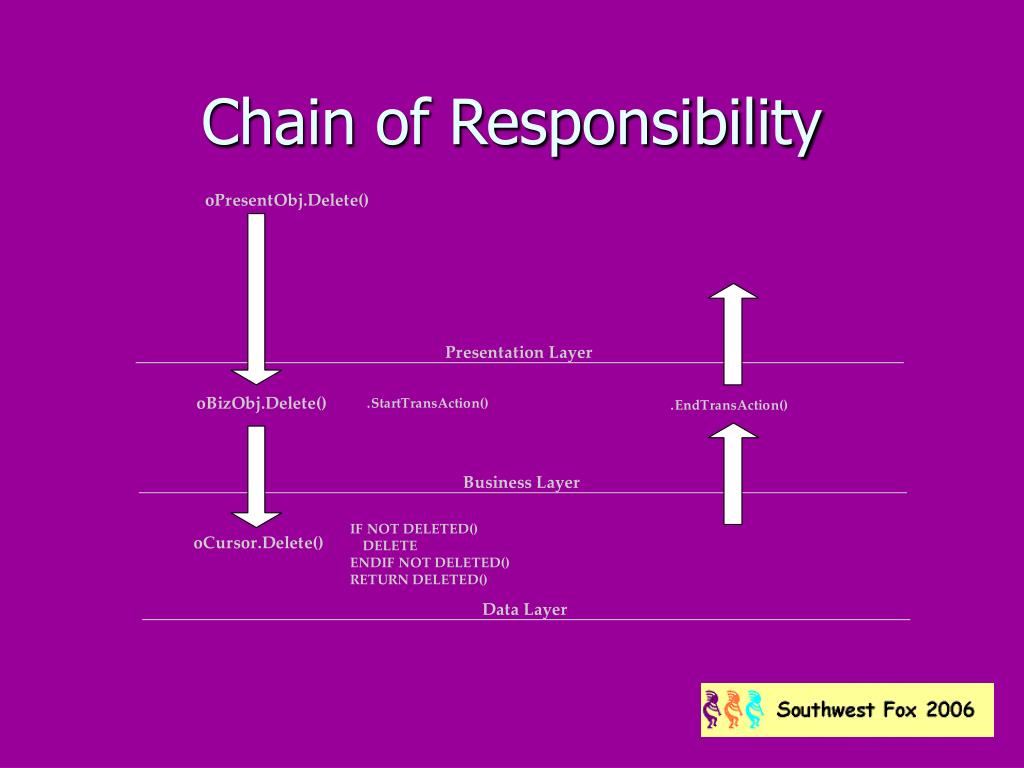 Chain of Responsibility

oPresentObj.Delete()

Presentation Layer

oBizObj.Delete()

.StartTransAction()

.EndTransAction()

Business Layer

oCursor.Delete()

IF NOT DELETED()
DELETE
ENDIF NOT DELETED()
RETURN DELETED()

Data Layer

Southwest Fox 2006